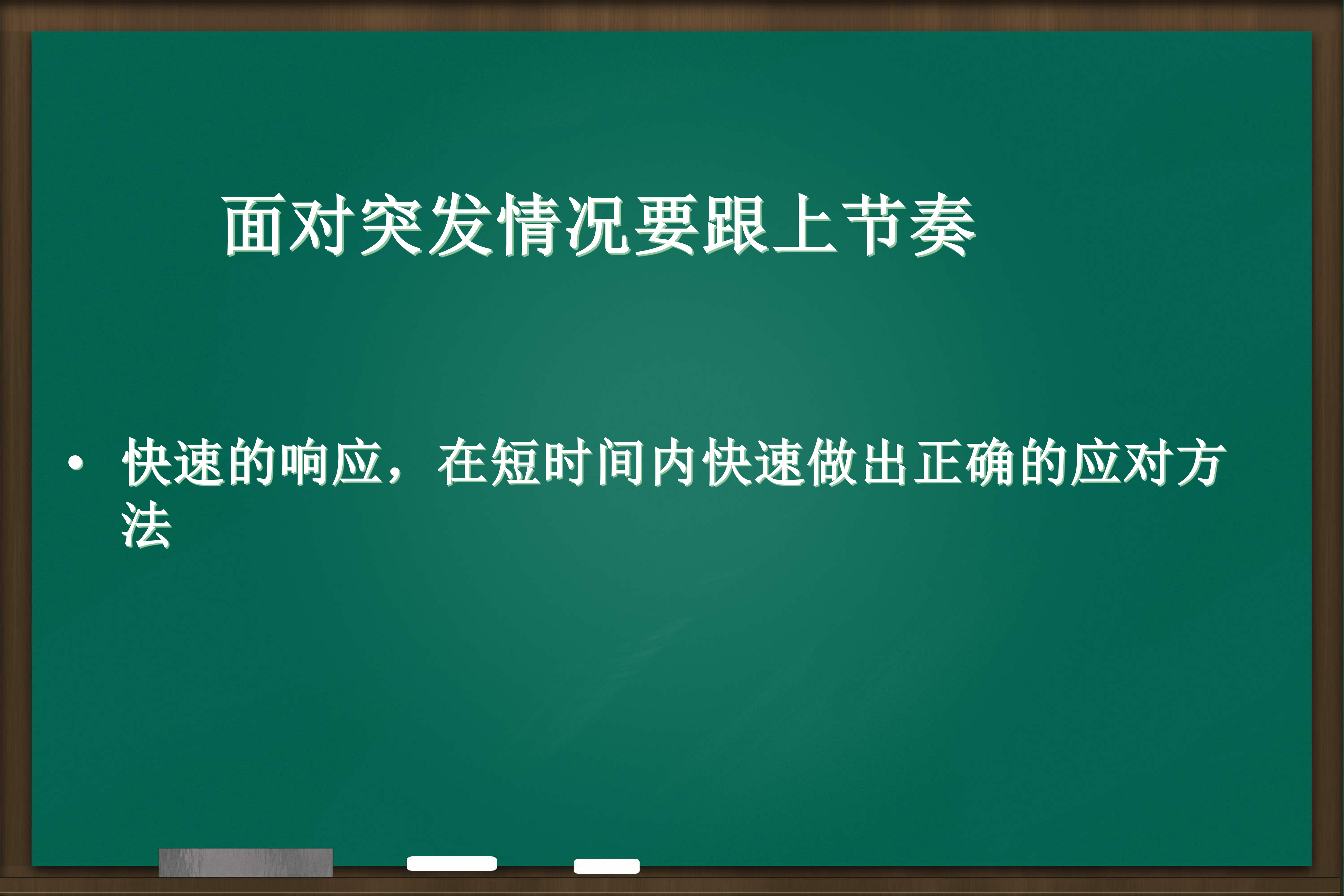 面对突发情况要跟上节奏

• 快速的响应，在短时间内快速做出正确的应对方法